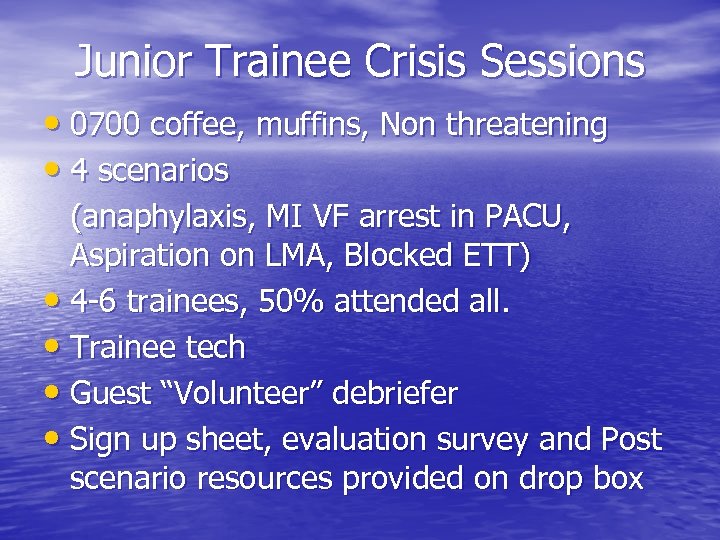 Junior Trainee Crisis Sessions

• 0700 coffee, muffins, Non threatening
• 4 scenarios
(anaphylaxis, MI VF arrest in PACU, Aspiration on LMA, Blocked ETT)
• 4-6 trainees, 50% attended all.
• Trainee tech
• Guest “Volunteer” debriefer
• Sign up sheet, evaluation survey and Post scenario resources provided on drop box